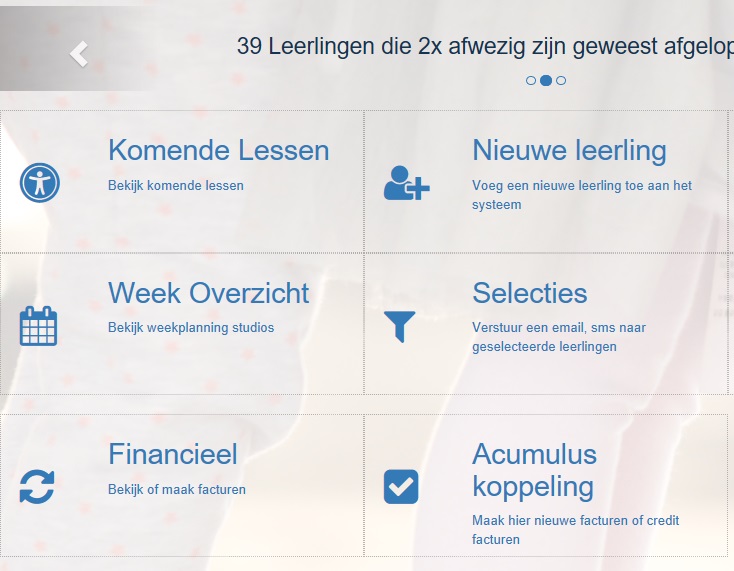 39 Leerlingen die 2x afwezig zijn geweest afgelop

Komende Lessen
Bekijk komende lessen

Nieuwe leerling
Voeg een nieuwe leerling toe aan het systeem

Week Overzicht
Bekijk weekplanning studios

Selecties
Verstuur een email, sms naar geselecteerde leerlingen

Financieel
Bekijk of maak facturen

Acumulus koppeling
Maak hier nieuwe facturen of credit facturen